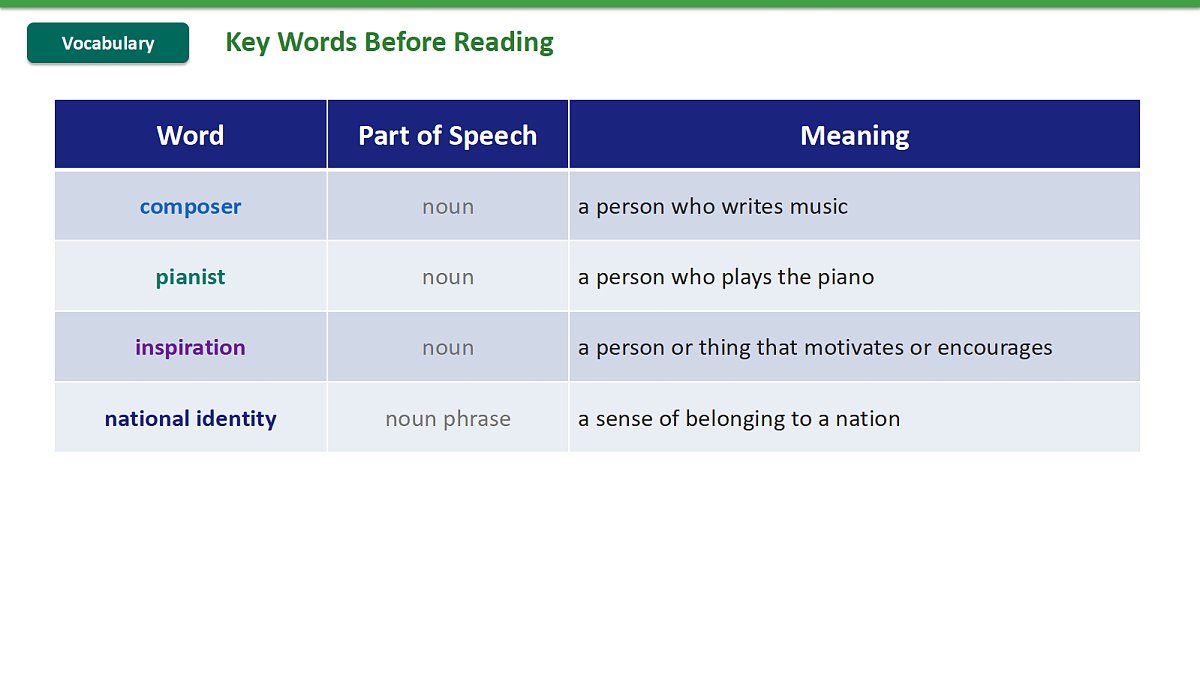 Vocabulary

Key Words Before Reading

| Word | Part of Speech | Meaning |
|---|---|---|
| composer | noun | a person who writes music |
| pianist | noun | a person who plays the piano |
| inspiration | noun | a person or thing that motivates or encourages |
| national identity | noun phrase | a sense of belonging to a nation |